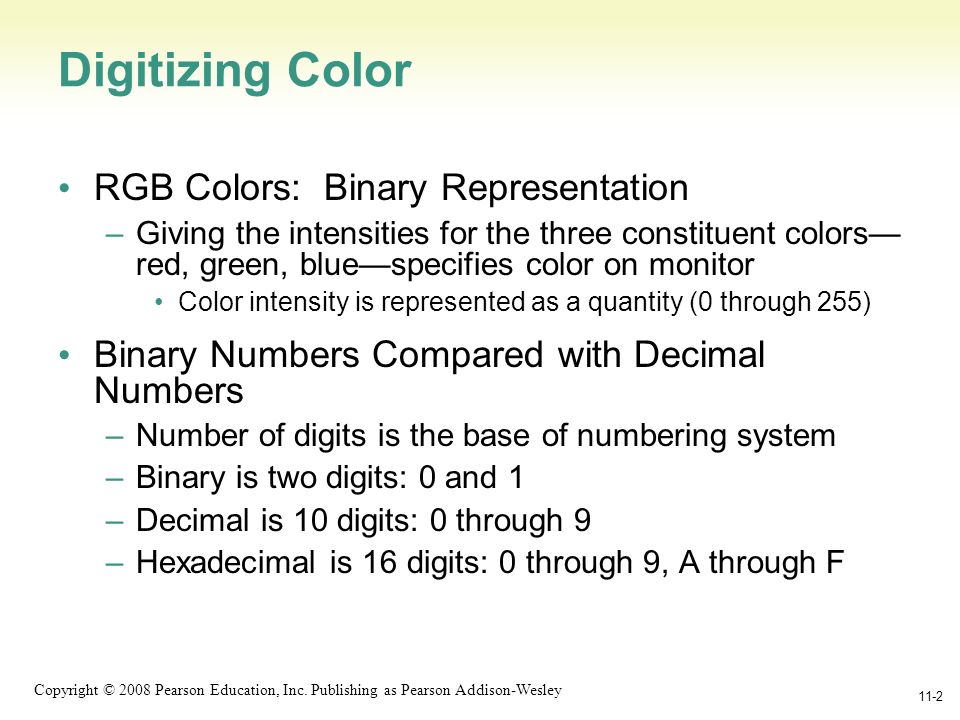 Digitizing Color

• RGB Colors: Binary Representation
– Giving the intensities for the three constituent colors—red, green, blue—specifies color on monitor
• Color intensity is represented as a quantity (0 through 255)

• Binary Numbers Compared with Decimal Numbers
– Number of digits is the base of numbering system
– Binary is two digits: 0 and 1
– Decimal is 10 digits: 0 through 9
– Hexadecimal is 16 digits: 0 through 9, A through F

Copyright © 2008 Pearson Education, Inc. Publishing as Pearson Addison-Wesley

11-2